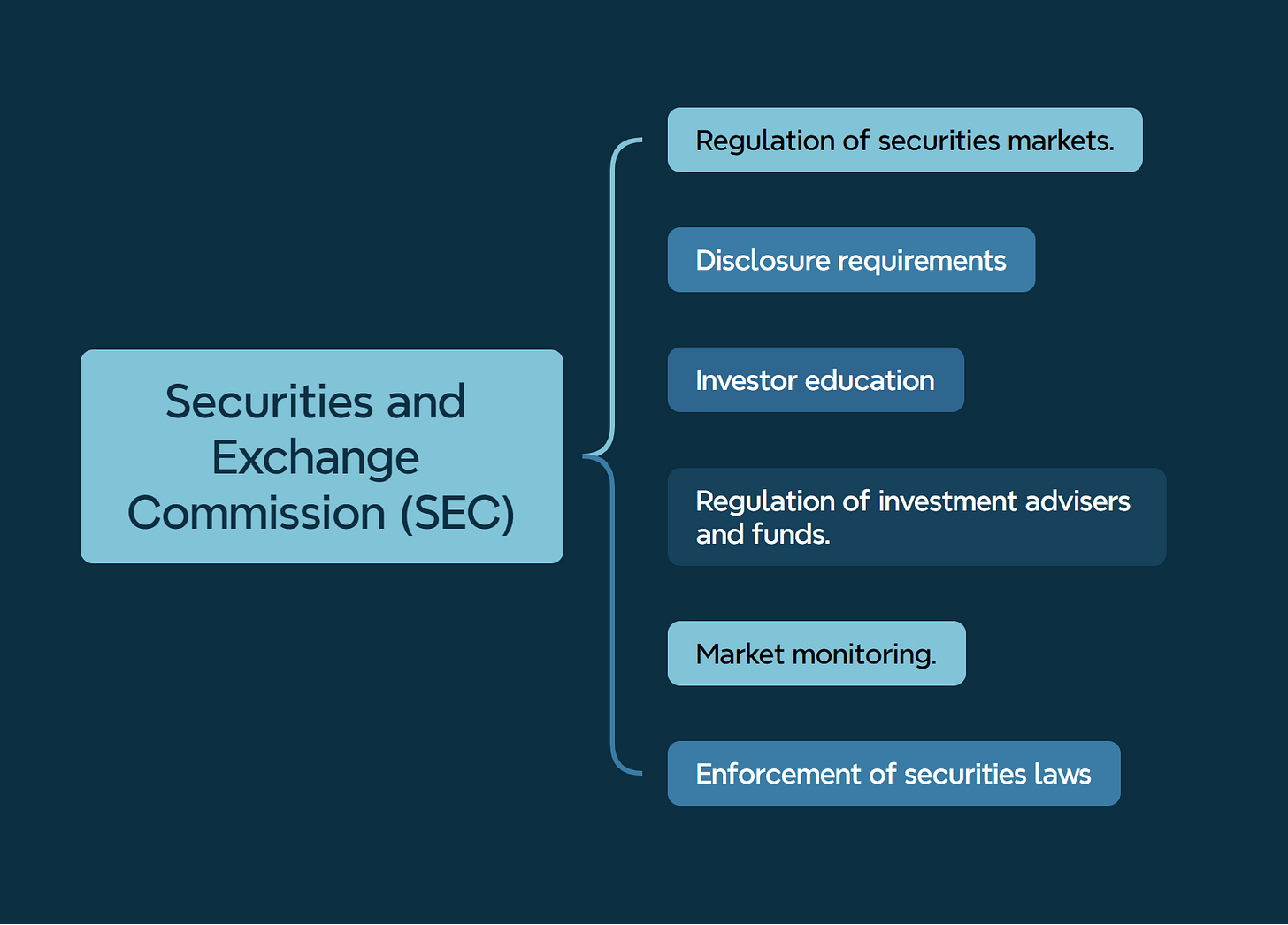 Securities and Exchange Commission (SEC)

Regulation of securities markets.

Disclosure requirements

Investor education

Regulation of investment advisers and funds.

Market monitoring.

Enforcement of securities laws